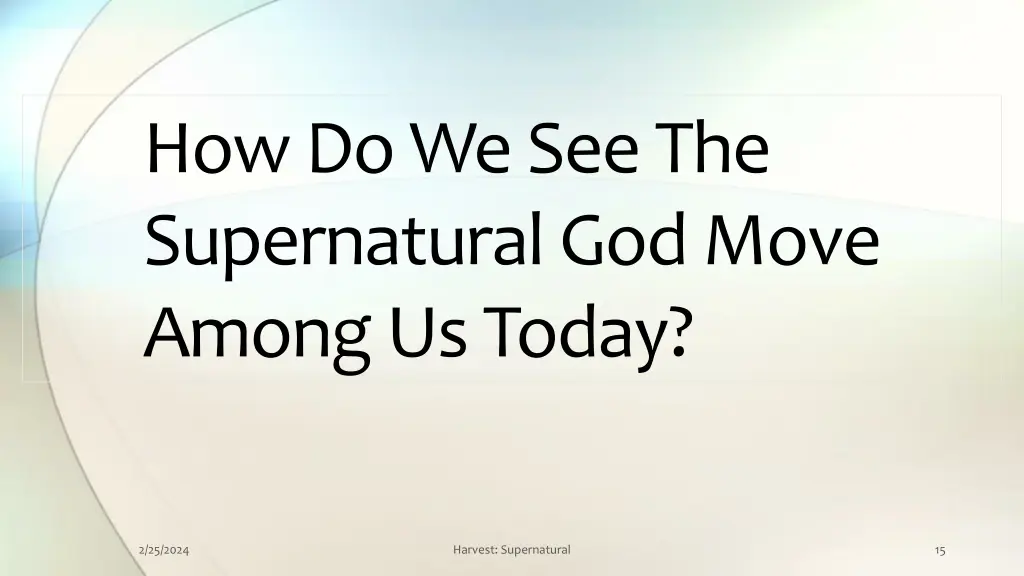 How Do We See The Supernatural God Move Among Us Today?

2/25/2024

Harvest: Supernatural

15